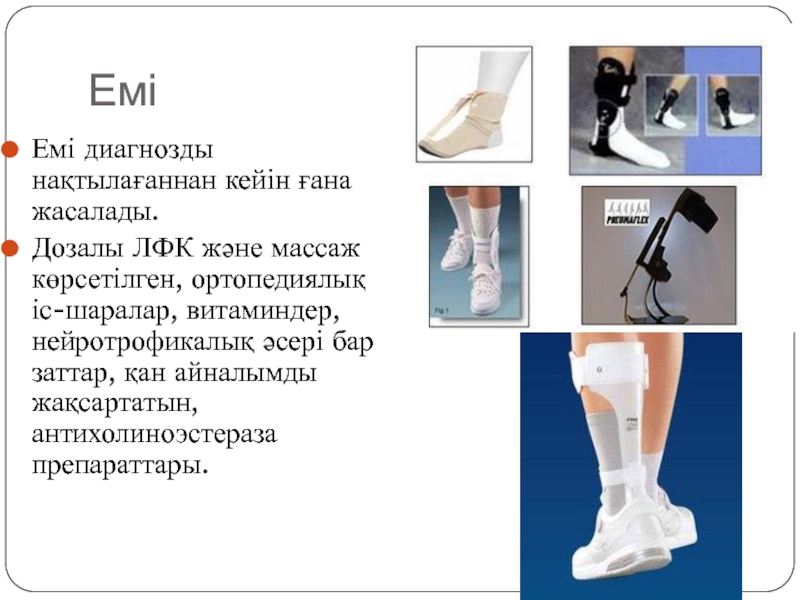 Емі

Емі диагнозды нақтылағаннан кейін ғана жасалады.

Дозалы ЛФК және массаж көрсетілген, ортопедиялық іс-шаралар, витаминдер, нейротрофикалық әсері бар заттар, қан айналымды жақсартатын, антихолиноэстераза препараттары.

Fig 1

PNEUMAFLEX